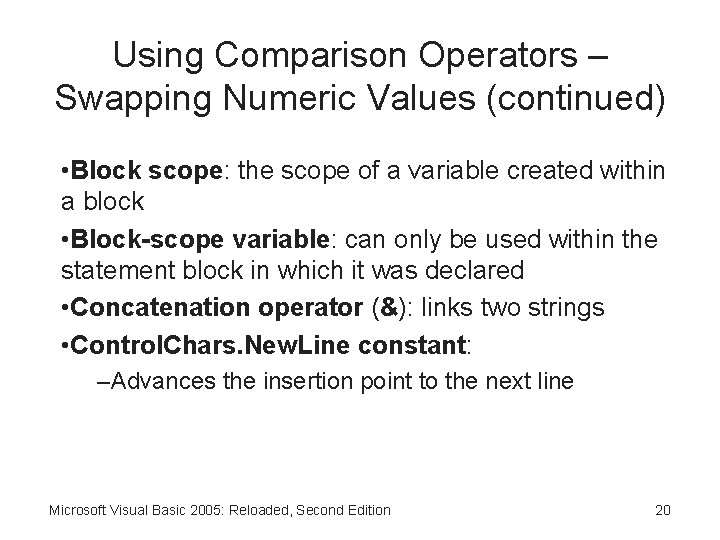 Using Comparison Operators – Swapping Numeric Values (continued)

•Block scope: the scope of a variable created within a block

•Block-scope variable: can only be used within the statement block in which it was declared

•Concatenation operator (&): links two strings

•ControlChars.NewLine constant:

–Advances the insertion point to the next line

Microsoft Visual Basic 2005: Reloaded, Second Edition

20